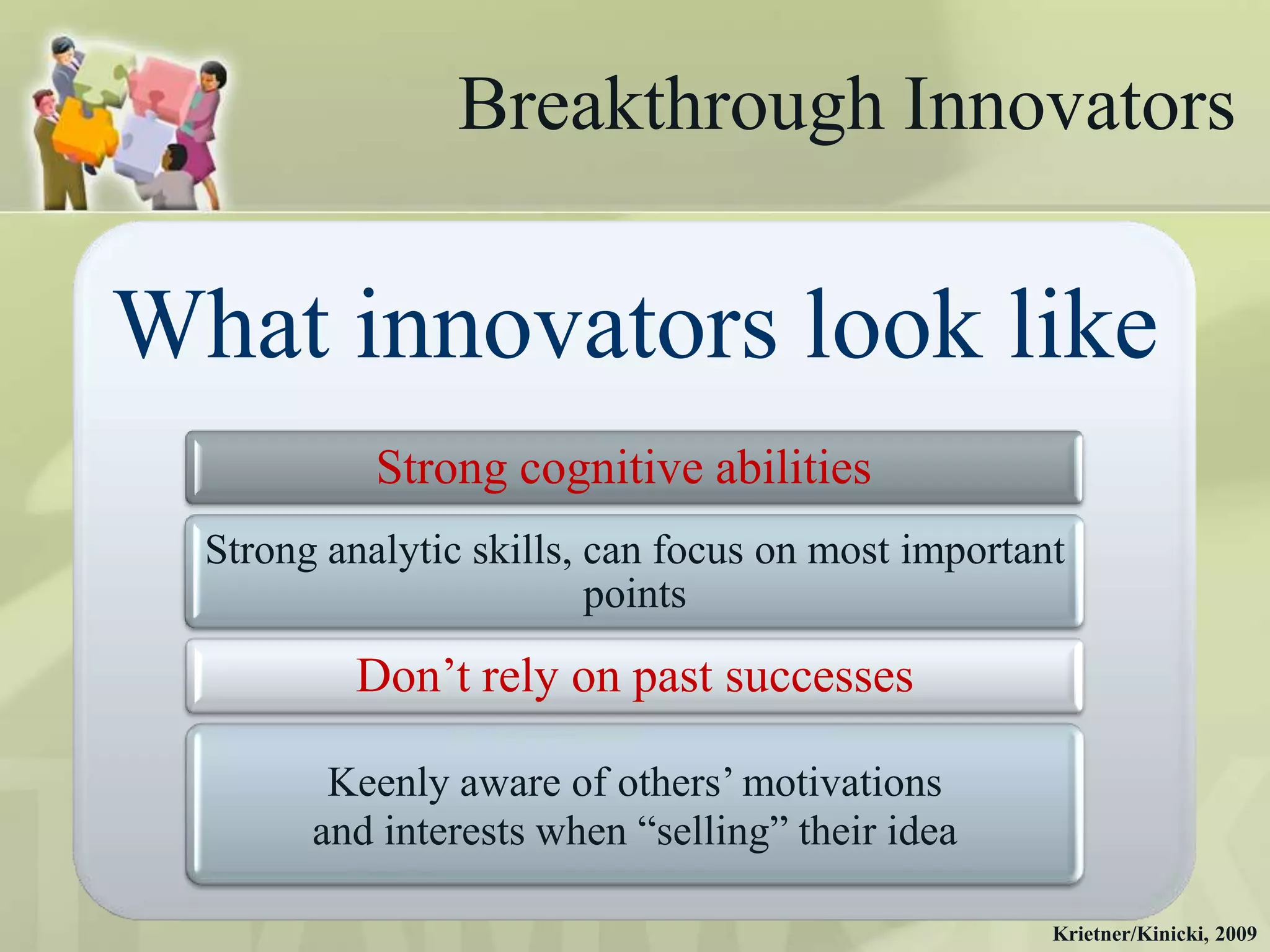 Breakthrough Innovators

What innovators look like

Strong cognitive abilities

Strong analytic skills, can focus on most important points

Don’t rely on past successes

Keenly aware of others’ motivations and interests when “selling” their idea

Krietner/Kinicki, 2009